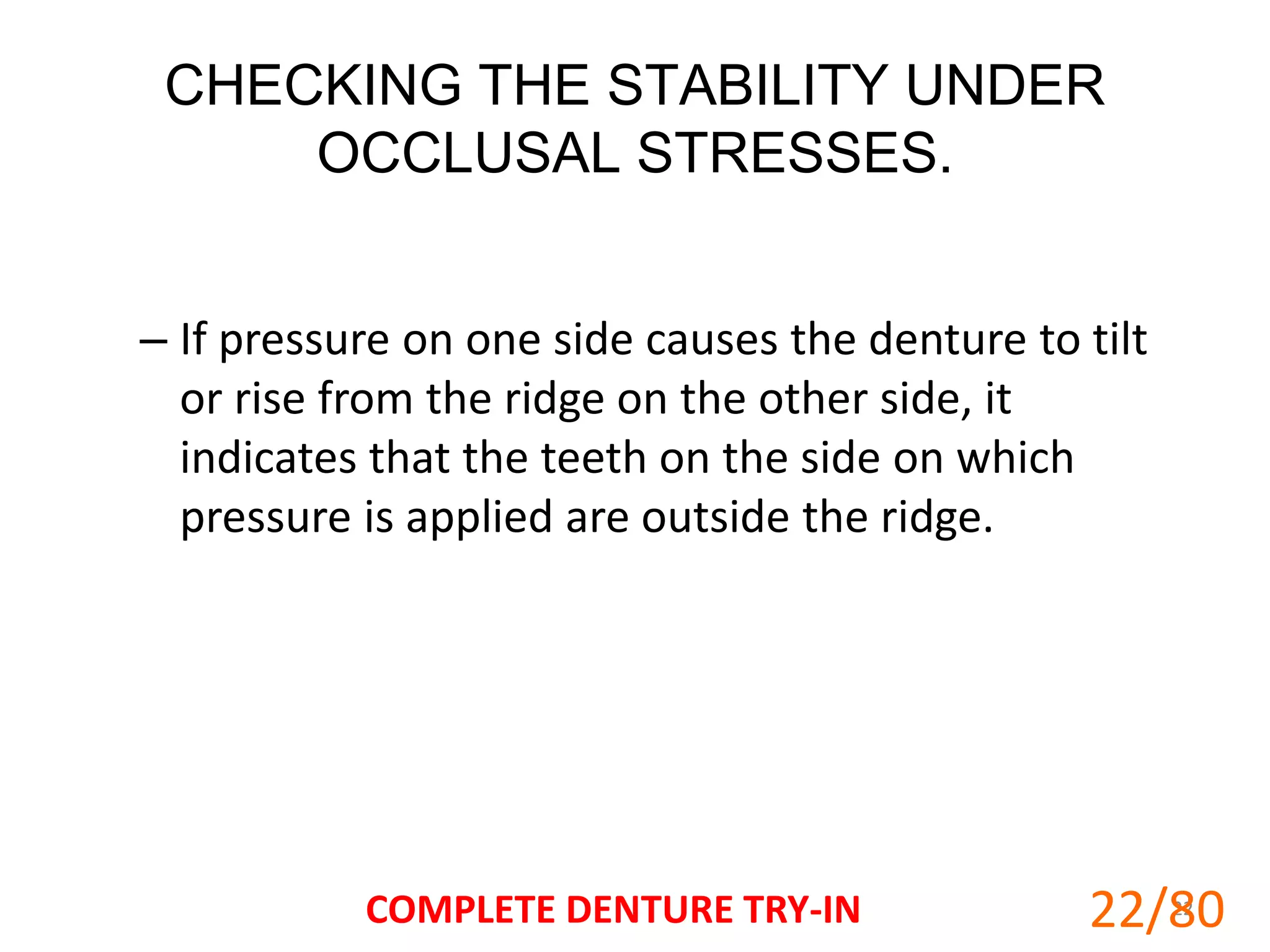 CHECKING THE STABILITY UNDER OCCLUSAL STRESSES.

– If pressure on one side causes the denture to tilt or rise from the ridge on the other side, it indicates that the teeth on the side on which pressure is applied are outside the ridge.

COMPLETE DENTURE TRY-IN

22/80